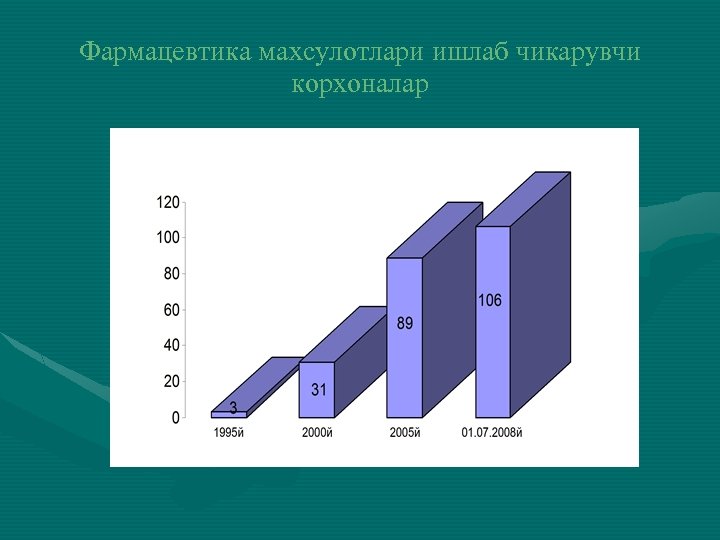 Фармацевтика махсулотлари ишлаб чикарувчи корхоналар

120
100
80
60
40
20
0

3
31
89
106

1995й
2000й
2005й
01.07.2008й